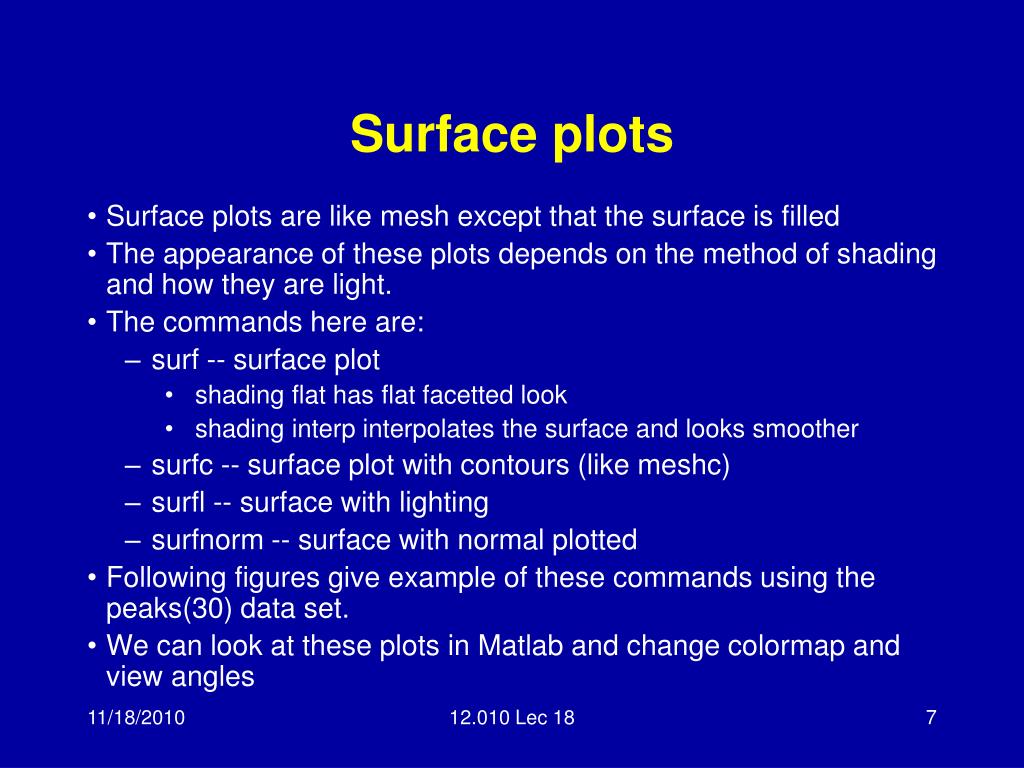 Surface plots

• Surface plots are like mesh except that the surface is filled
• The appearance of these plots depends on the method of shading and how they are light.
• The commands here are:
– surf -- surface plot
• shading flat has flat facetted look
• shading interp interpolates the surface and looks smoother
– surfc -- surface plot with contours (like meshc)
– surfl -- surface with lighting
– surfnorm -- surface with normal plotted
• Following figures give example of these commands using the peaks(30) data set.
• We can look at these plots in Matlab and change colormap and view angles

11/18/2010

12.010 Lec 18

7